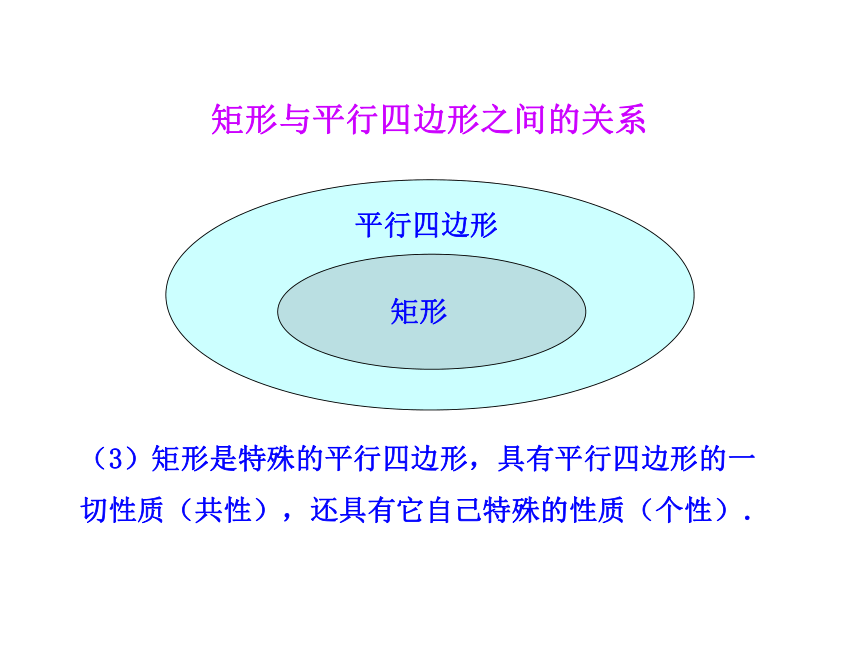 矩形与平行四边形之间的关系

平行四边形

矩形

（3）矩形是特殊的平行四边形，具有平行四边形的一切性质（共性），还具有它自己特殊的性质（个性）.